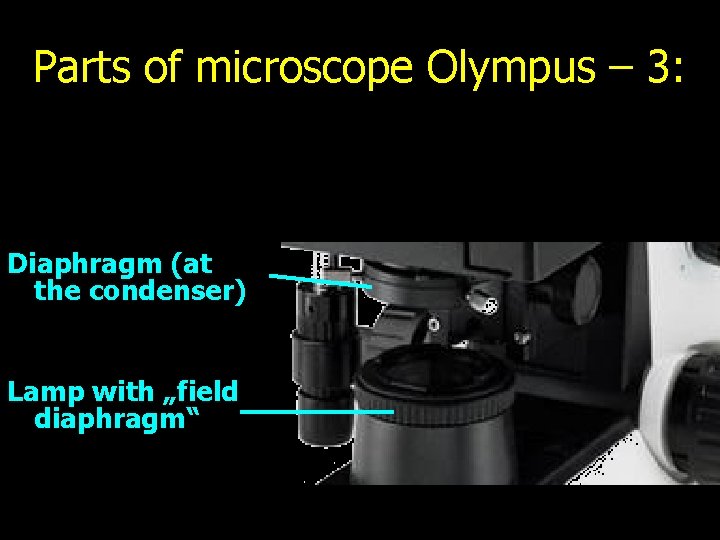 Parts of microscope Olympus – 3:

Diaphragm (at the condenser)

Lamp with „field diaphragm“